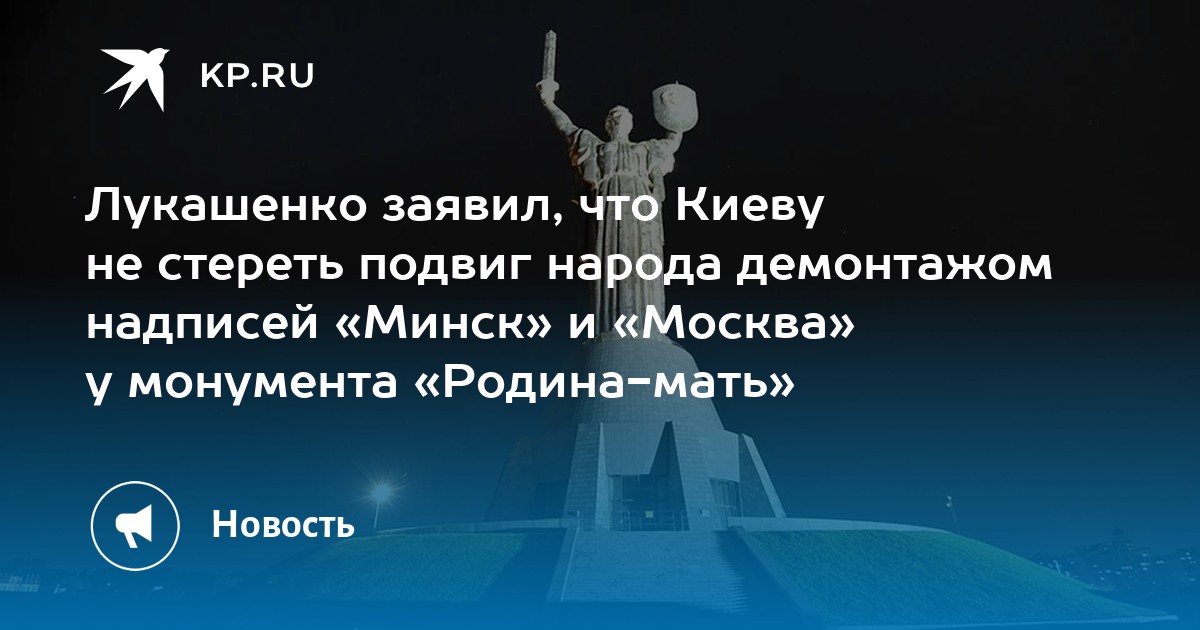 KP.RU

Лукашенко заявил, что Киеву не стереть подвиг народа демонтажом надписей «Минск» и «Москва» у монумента «Родина-мать»

Новость